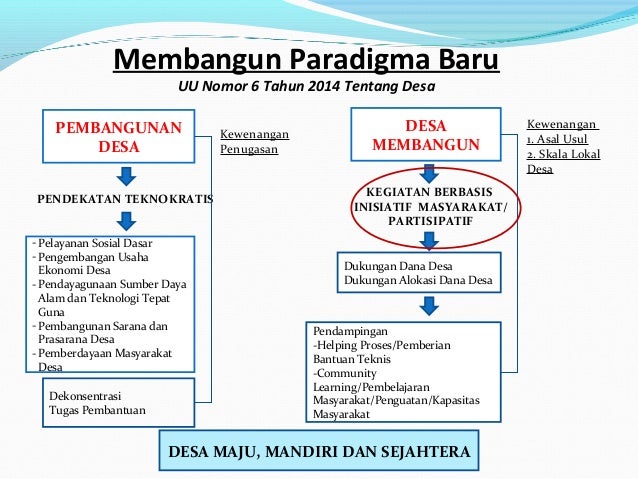 Membangun Paradigma Baru
UU Nomor 6 Tahun 2014 Tentang Desa

PEMBANGUNAN DESA

Kewenangan Penugasan

PENDEKATAN TEKNOKRATIS

- Pelayanan Sosial Dasar
- Pengembangan Usaha Ekonomi Desa
- Pendayagunaan Sumber Daya Alam dan Teknologi Tepat Guna
- Pembangunan Sarana dan Prasarana Desa
- Pemberdayaan Masyarakat Desa

Dekonsentrasi
Tugas Pembantuan

DESA MEMBANGUN

Kewenangan
1. Asal Usul
2. Skala Lokal Desa

KEGIATAN BERBASIS INISIATIF MASYARAKAT/ PARTISIPATIF

Dukungan Dana Desa
Dukungan Alokasi Dana Desa

Pendampingan
-Helping Proses/Pemberian Bantuan Teknis
-Community Learning/Pembelajaran Masyarakat/Penguatan/Kapasitas Masyarakat

DESA MAJU, MANDIRI DAN SEJAHTERA